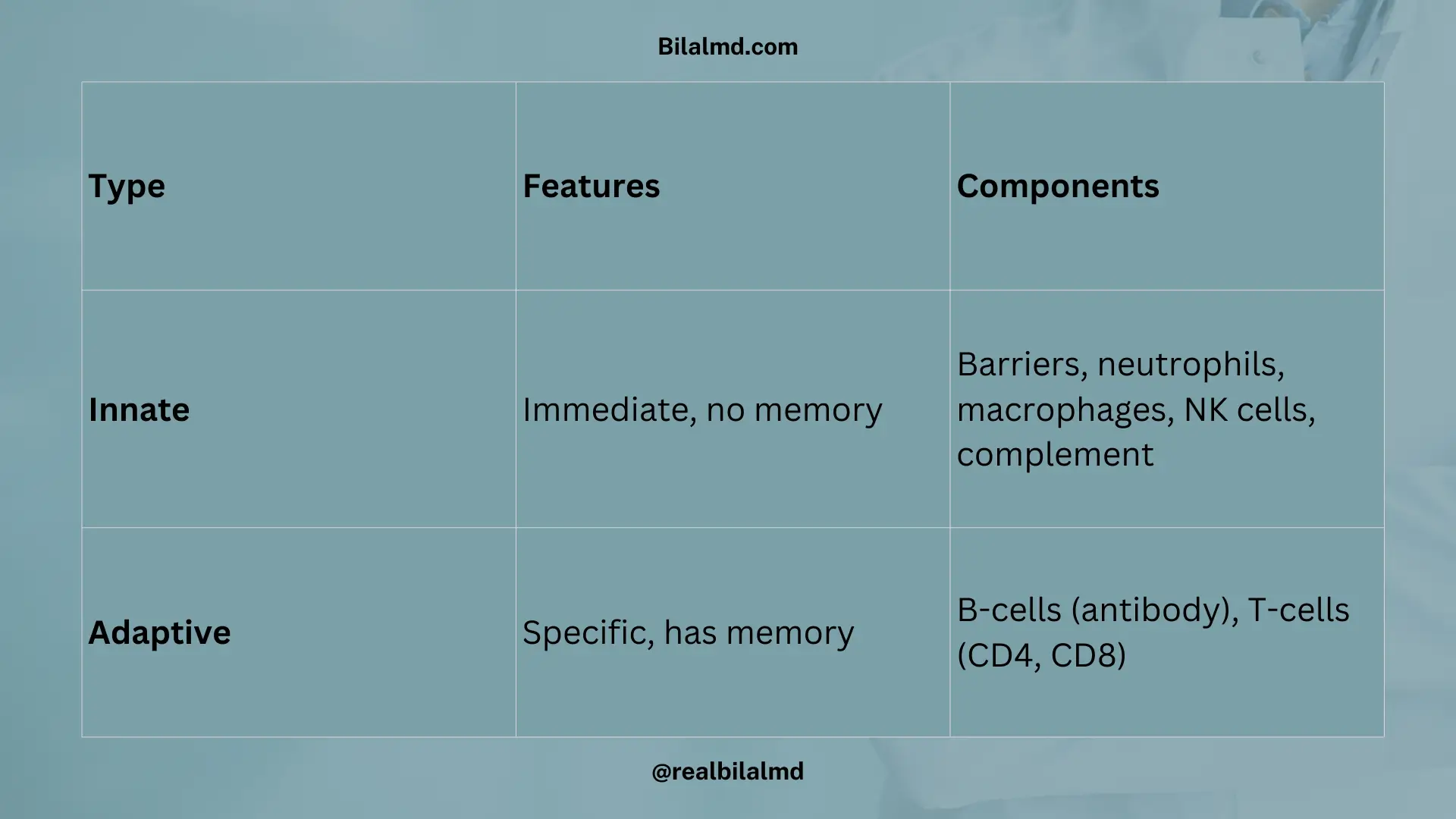 Bilalmd.com

| Type | Features | Components |
|---|---|---|
| Innate | Immediate, no memory | Barriers, neutrophils, macrophages, NK cells, complement |
| Adaptive | Specific, has memory | B-cells (antibody), T-cells (CD4, CD8) |

@realbilalmd